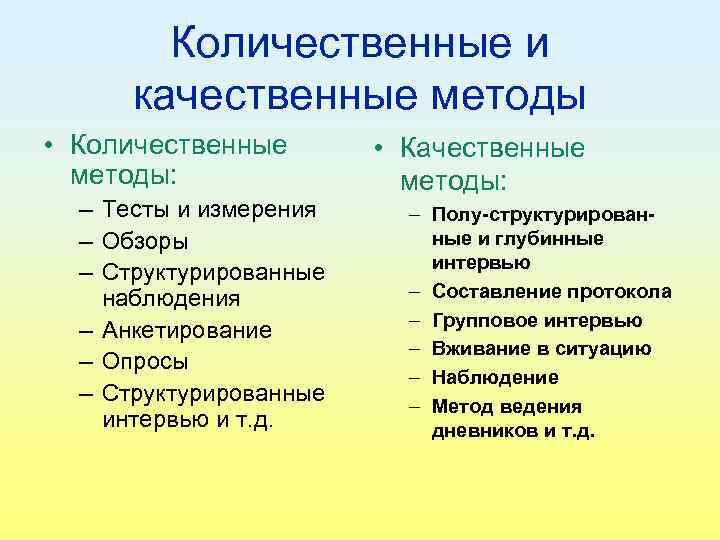 Количественные и качественные методы

• Количественные методы:
– Тесты и измерения
– Обзоры
– Структурированные наблюдения
– Анкетирование
– Опросы
– Структурированные интервью и т.д.

• Качественные методы:
– Полу-структурированные и глубинные интервью
– Составление протокола
– Групповое интервью
– Вживание в ситуацию
– Наблюдение
– Метод ведения дневников и т.д.